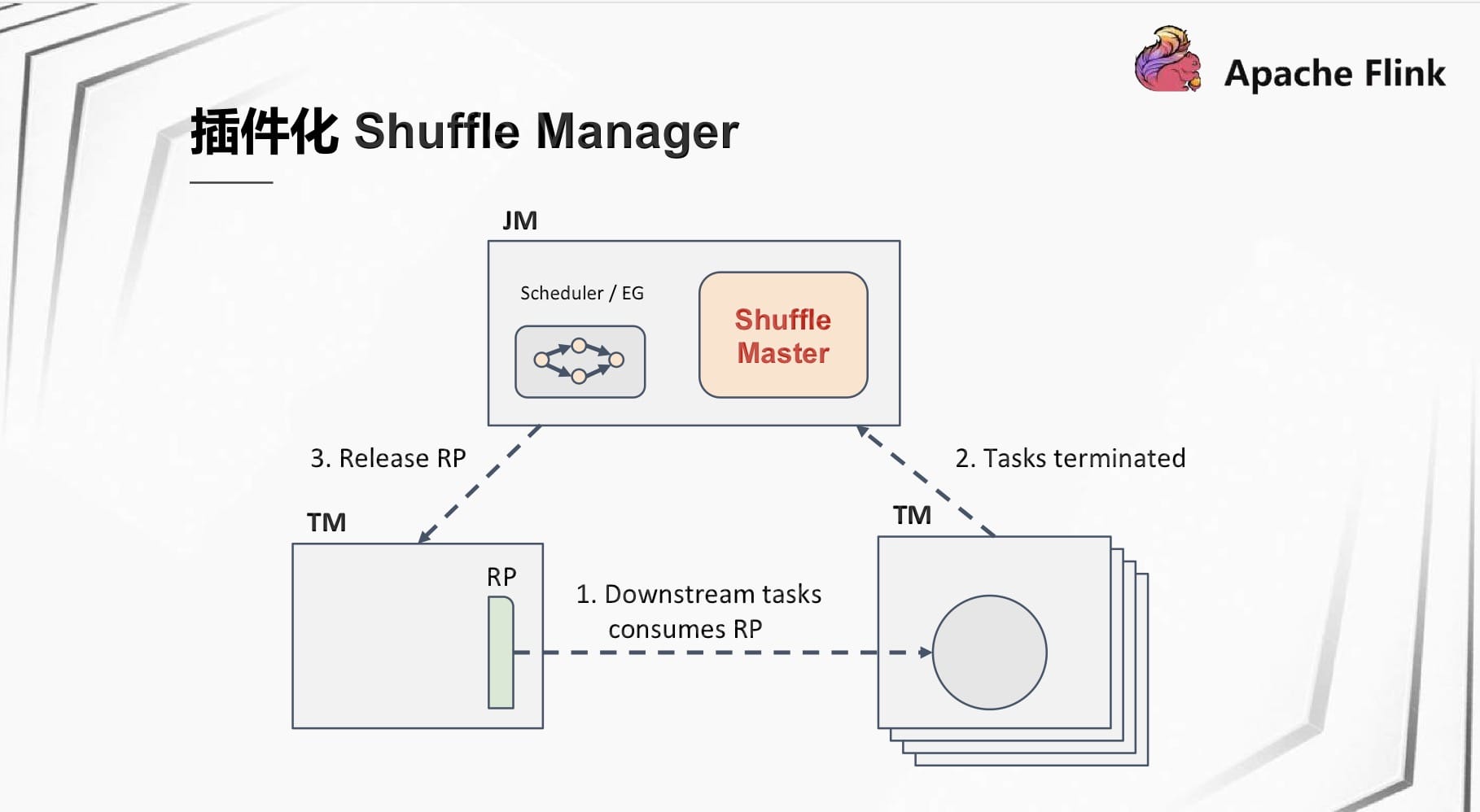 Apache Flink

插件化 Shuffle Manager

JM

Scheduler / EG

Shuffle Master

3. Release RP

2. Tasks terminated

TM

TM

RP

1. Downstream tasks consumes RP